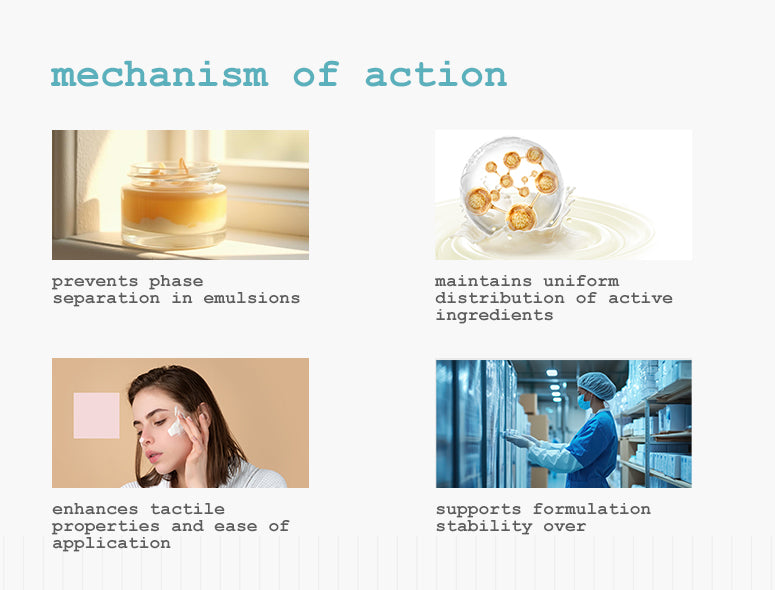 mechanism of action

prevents phase separation in emulsions

maintains uniform distribution of active ingredients

enhances tactile properties and ease of application

supports formulation stability over